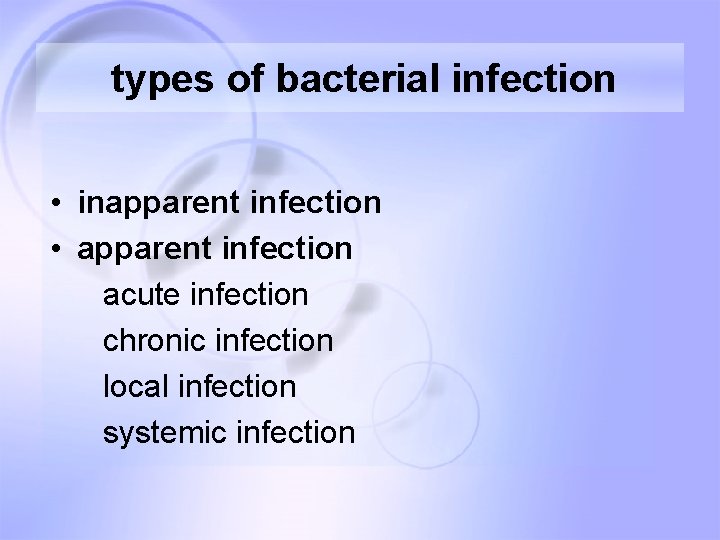 types of bacterial infection

• inapparent infection
• apparent infection
acute infection
chronic infection
local infection
systemic infection